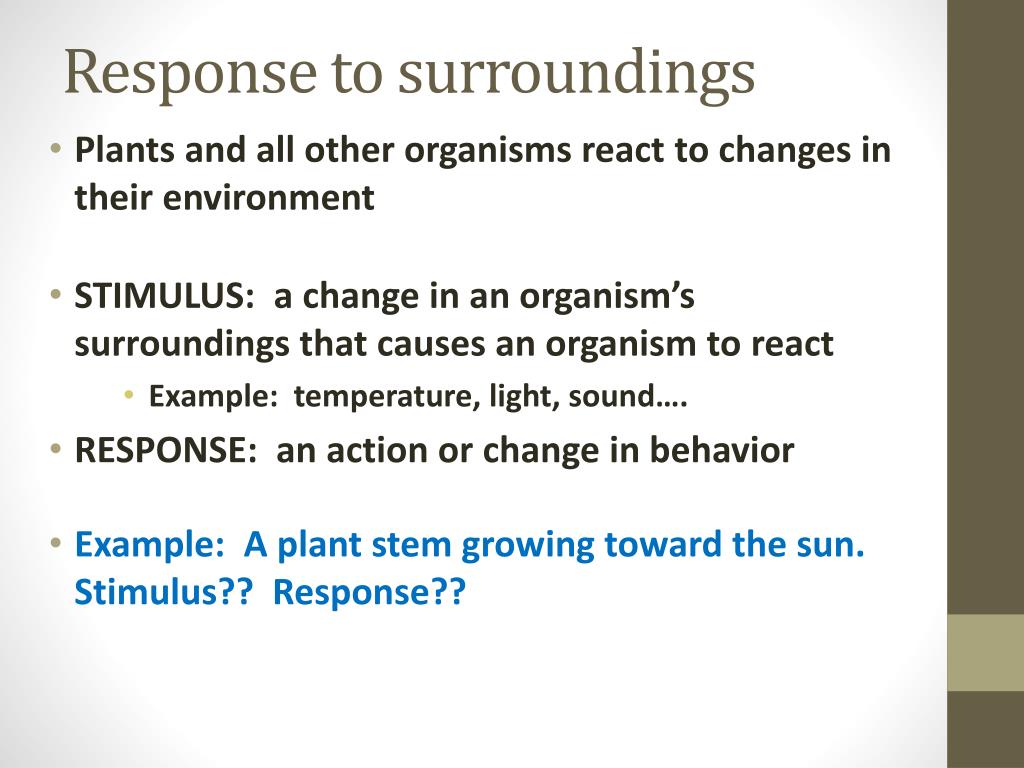 Response to surroundings

• Plants and all other organisms react to changes in their environment

• STIMULUS: a change in an organism's surroundings that causes an organism to react
  • Example: temperature, light, sound….

• RESPONSE: an action or change in behavior

• Example: A plant stem growing toward the sun. Stimulus?? Response??